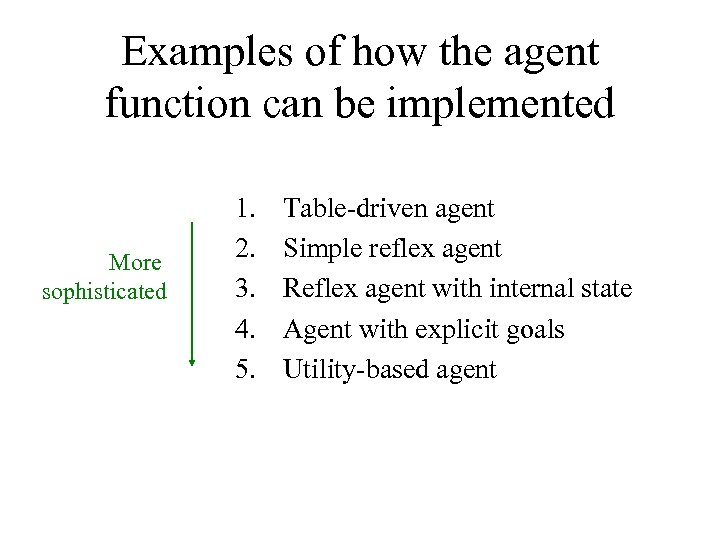 Examples of how the agent function can be implemented

More sophisticated

1. Table-driven agent
2. Simple reflex agent
3. Reflex agent with internal state
4. Agent with explicit goals
5. Utility-based agent